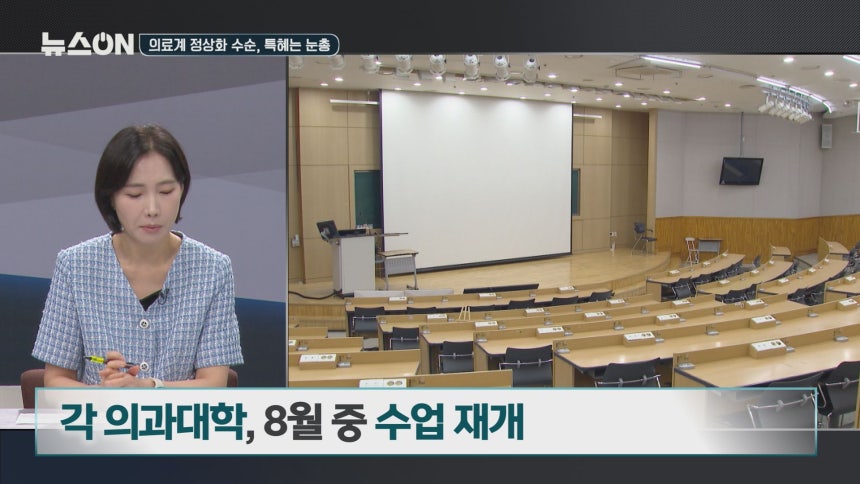 뉴스ON 의료계 정상화 수순, 특혜는 눈총

각 의과대학, 8월 중 수업 재개